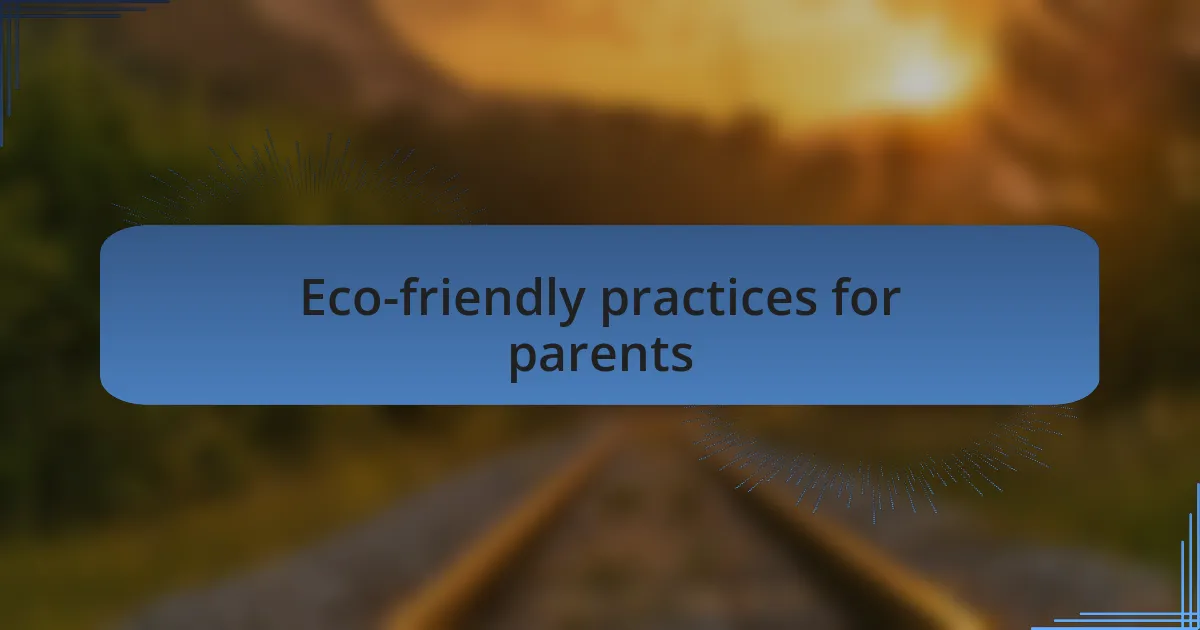 Eco-friendly practices for parents